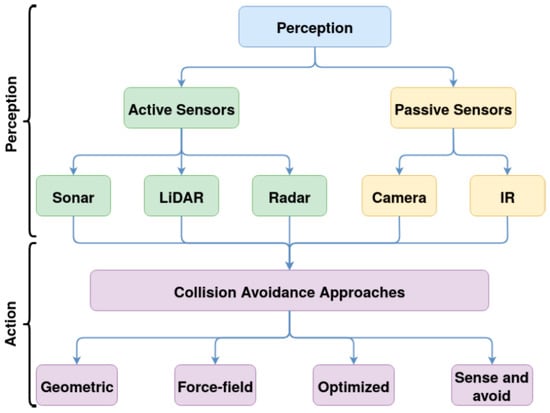 Perception

Perception

Active Sensors

Passive Sensors

Sonar

LiDAR

Radar

Camera

IR

Action

Collision Avoidance Approaches

Geometric

Force-field

Optimized

Sense and avoid